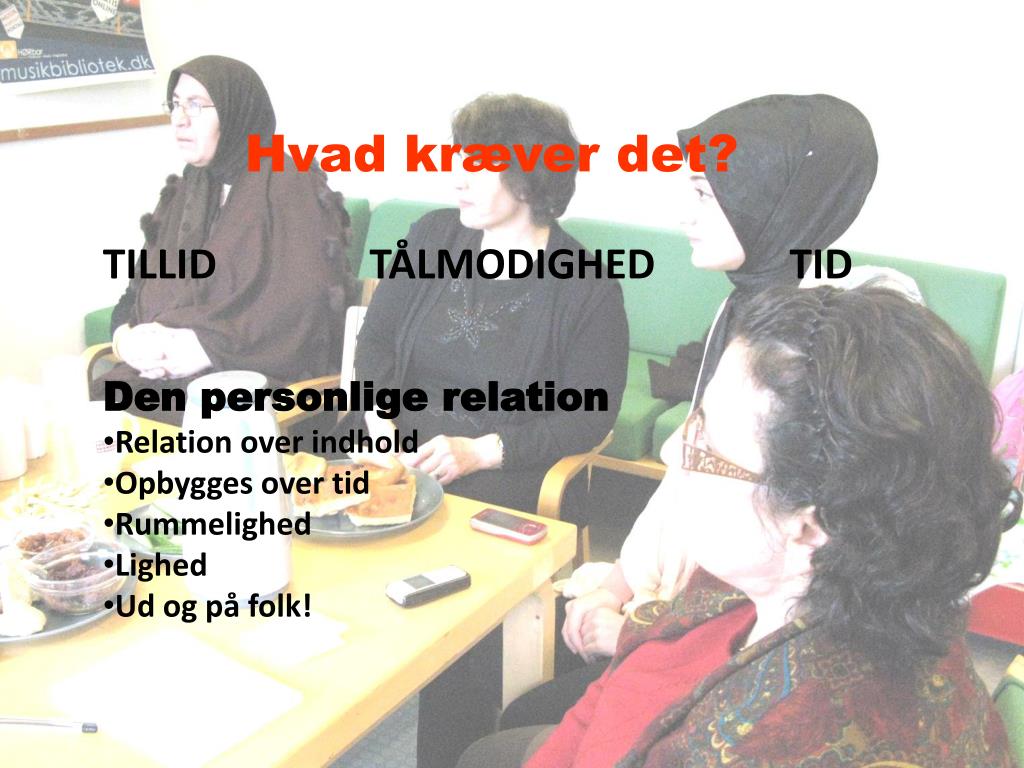 musikbibliotek.dk

Hvad kræver det?

TILLID TÅLMODIGHED TID

Den personlige relation
•Relation over indhold
•Opbygges over tid
•Rummelighed
•Lighed
•Ud og på folk!